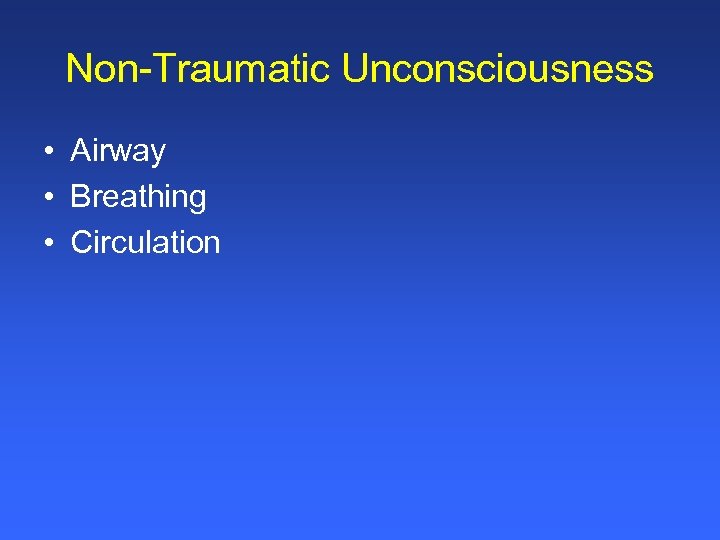 Non-Traumatic Unconsciousness

• Airway
• Breathing
• Circulation